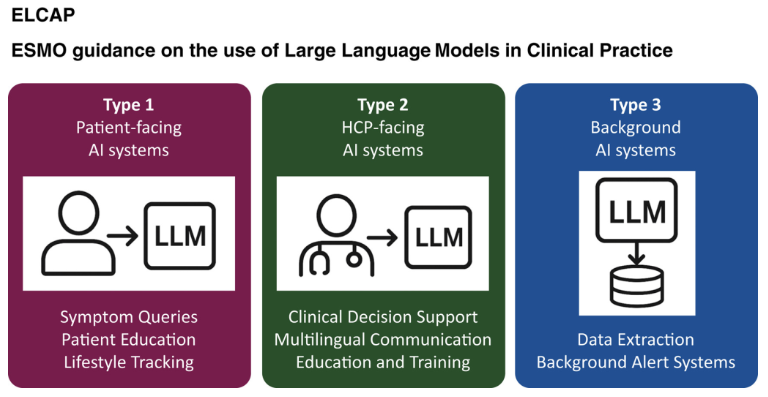 ELCAP

ESMO guidance on the use of Large Language Models in Clinical Practice

Type 1
Patient-facing
AI systems

LLM

Symptom Queries
Patient Education
Lifestyle Tracking

Type 2
HCP-facing
AI systems

LLM

Clinical Decision Support
Multilingual Communication
Education and Training

Type 3
Background
AI systems

LLM

Data Extraction
Background Alert Systems